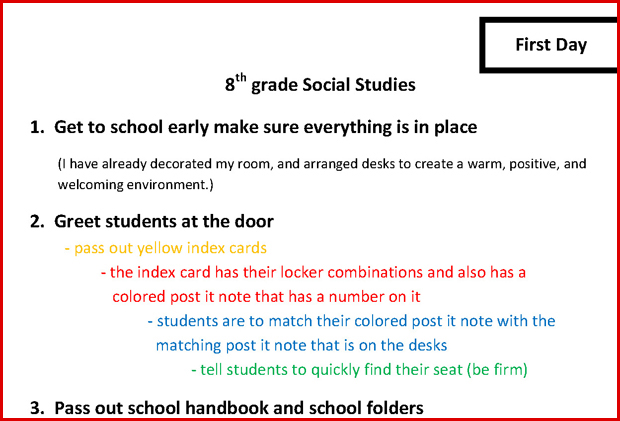 First Day

8$^{th}$ grade Social Studies

1. Get to school early make sure everything is in place

(I have already decorated my room, and arranged desks to create a warm, positive, and welcoming environment.)

2. Greet students at the door

- pass out yellow index cards

- the index card has their locker combinations and also has a colored post it note that has a number on it

- students are to match their colored post it note with the matching post it note that is on the desks

- tell students to quickly find their seat (be firm)

3. Pass out school handbook and school folders